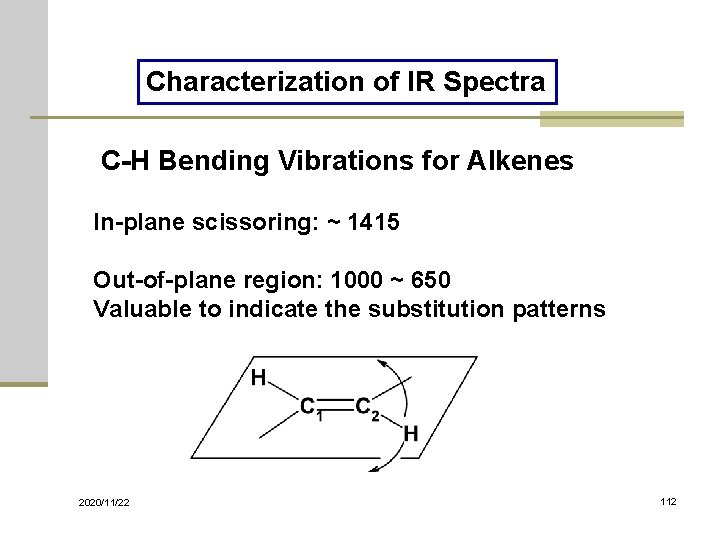 Characterization of IR Spectra

C-H Bending Vibrations for Alkenes

In-plane scissoring: ~ 1415

Out-of-plane region: 1000 ~ 650
Valuable to indicate the substitution patterns

H
$C_1$ $C_2$
H

2020/11/22

112